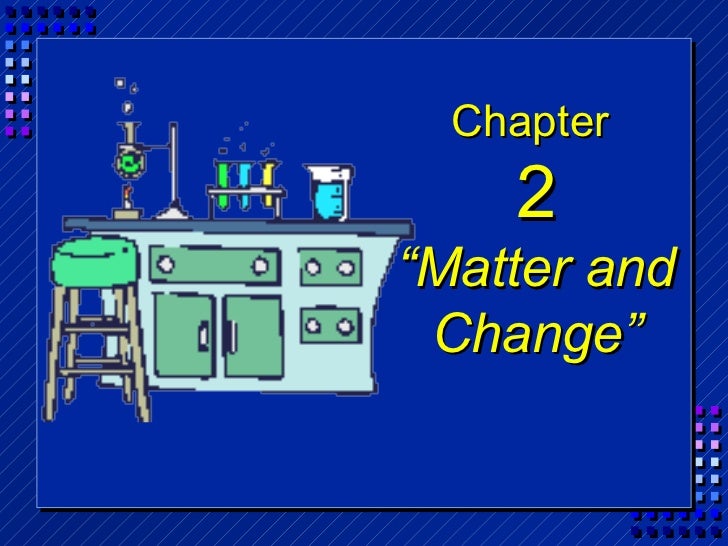 Chapter
2
“Matter and Change”